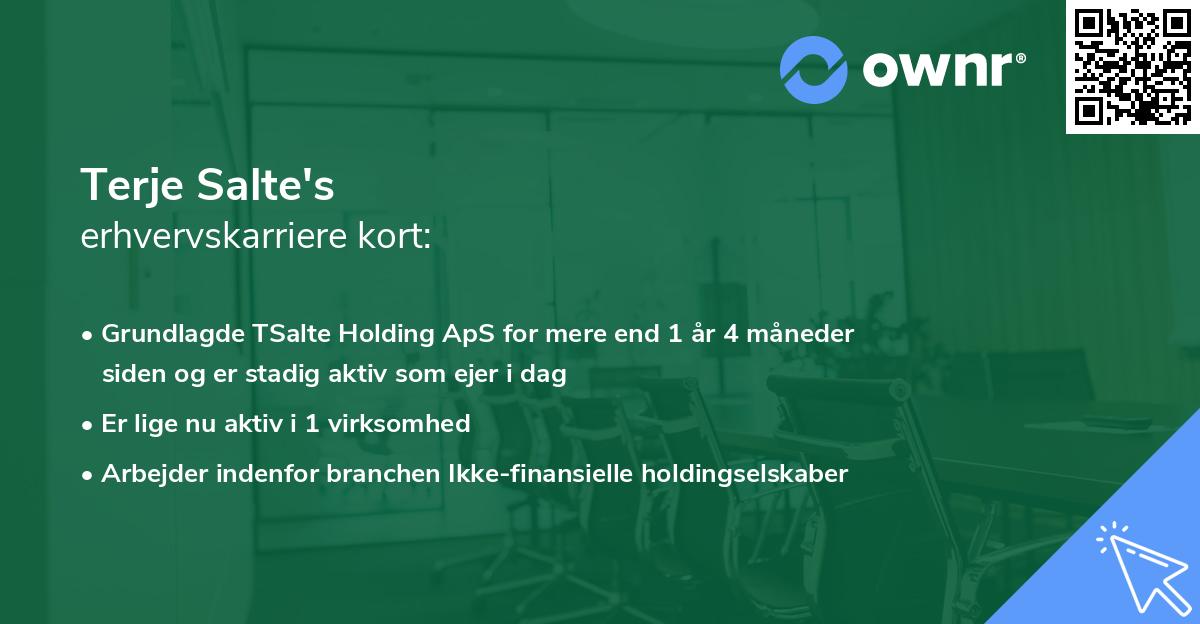 ownr®

Terje Salte's
erhvervskarriere kort:

• Grundlagde TSalte Holding ApS for mere end 1 år 4 måneder siden og er stadig aktiv som ejer i dag
• Er lige nu aktiv i 1 virksomhed
• Arbejder indenfor branchen Ikke-finansielle holdingselskaber